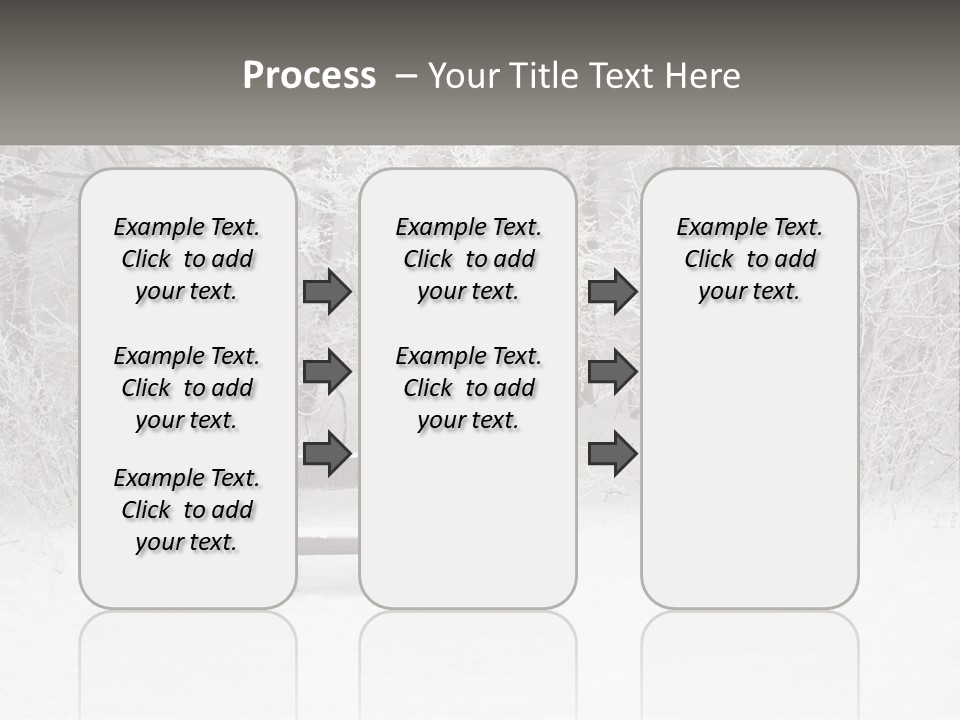 Process – Your Title Text Here

Example Text. Click to add your text.

Example Text. Click to add your text.

Example Text. Click to add your text.

Example Text. Click to add your text.

Example Text. Click to add your text.

Example Text. Click to add your text.